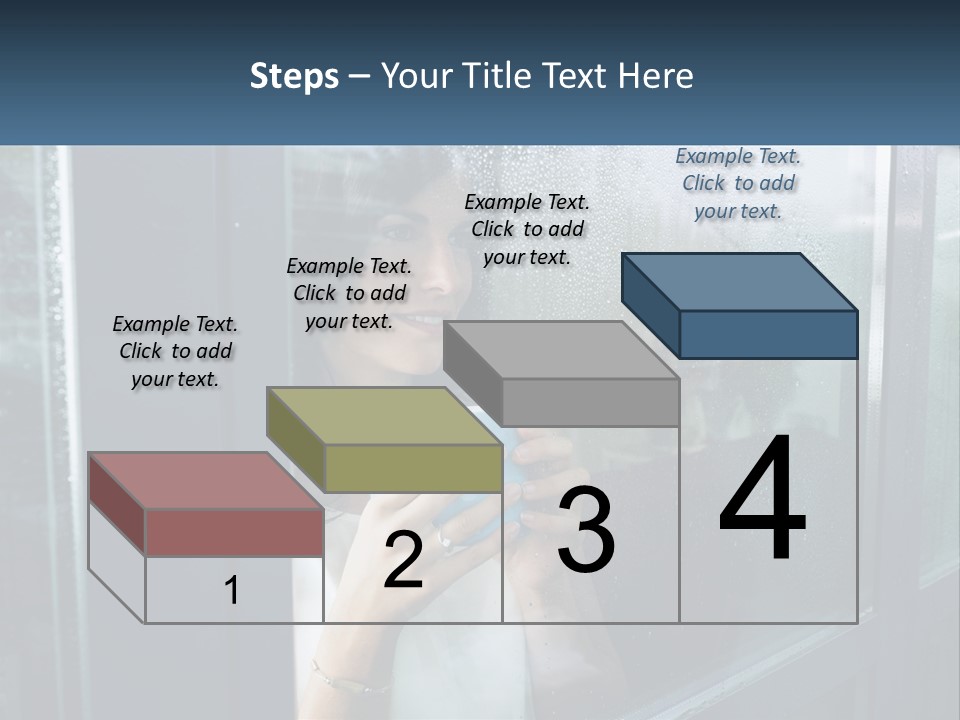 Steps – Your Title Text Here

Example Text. Click to add your text.

Example Text. Click to add your text.

Example Text. Click to add your text.

Example Text. Click to add your text.

1

2

3

4